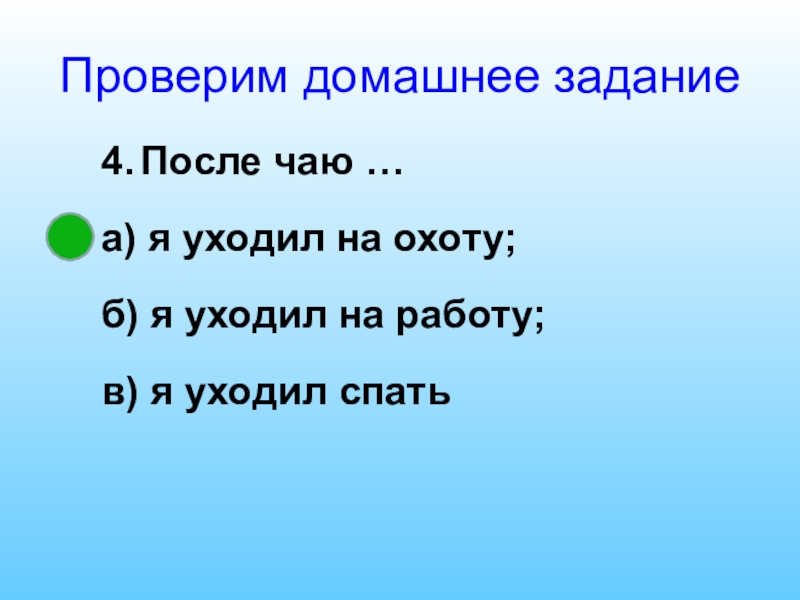 Проверим домашнее задание

4. После чаю …

а) я уходил на охоту;

б) я уходил на работу;

в) я уходил спать